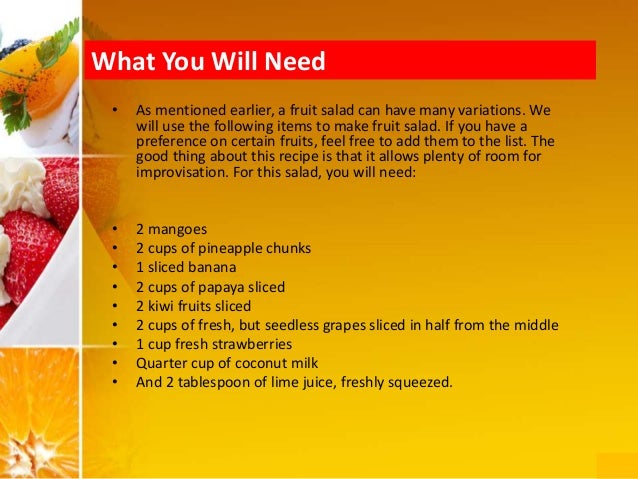 What You Will Need

• As mentioned earlier, a fruit salad can have many variations. We will use the following items to make fruit salad. If you have a preference on certain fruits, feel free to add them to the list. The good thing about this recipe is that it allows plenty of room for improvisation. For this salad, you will need:

• 2 mangoes
• 2 cups of pineapple chunks
• 1 sliced banana
• 2 cups of papaya sliced
• 2 kiwi fruits sliced
• 2 cups of fresh, but seedless grapes sliced in half from the middle
• 1 cup fresh strawberries
• Quarter cup of coconut milk
• And 2 tablespoon of lime juice, freshly squeezed.